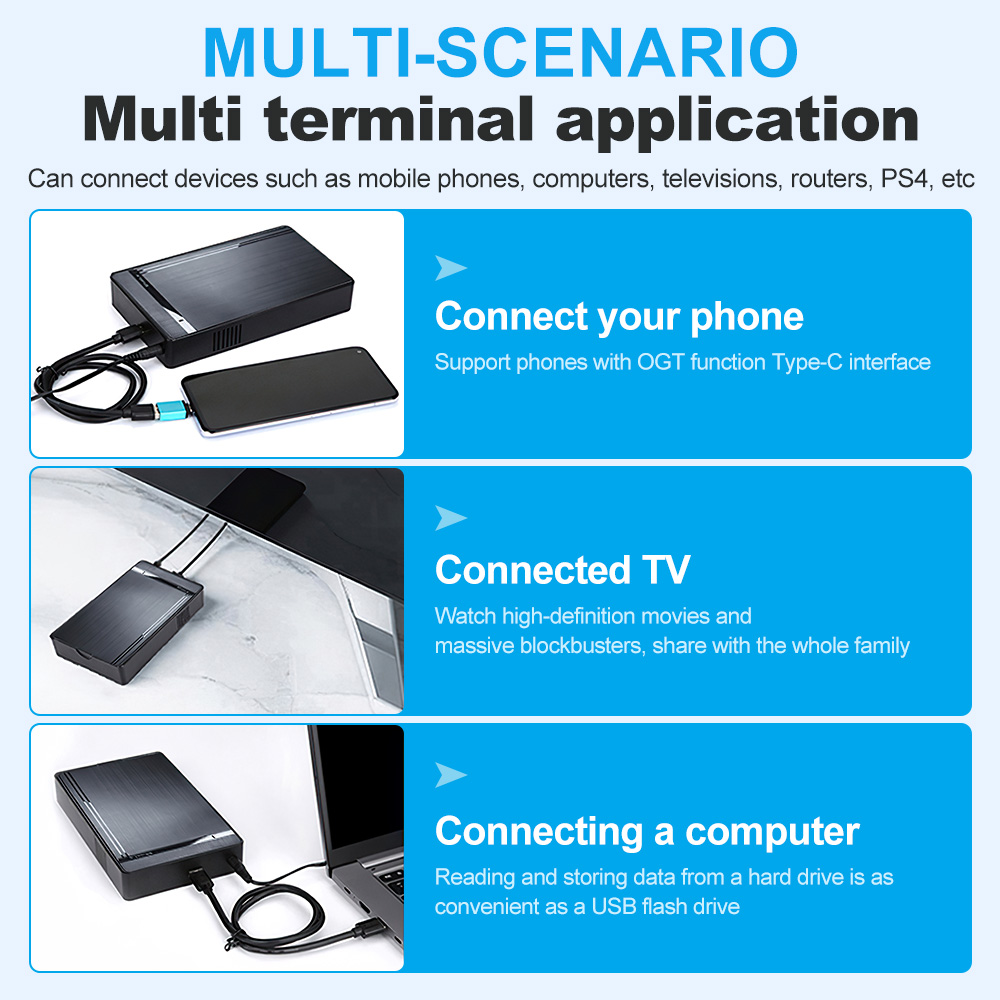 MULTI-SCENARIO
Multi terminal application

Can connect devices such as mobile phones, computers, televisions, routers, PS4, etc

Connect your phone

Support phones with OGT function Type-C interface

Connected TV

Watch high-definition movies and massive blockbusters, share with the whole family

Connecting a computer

Reading and storing data from a hard drive is as convenient as a USB flash drive